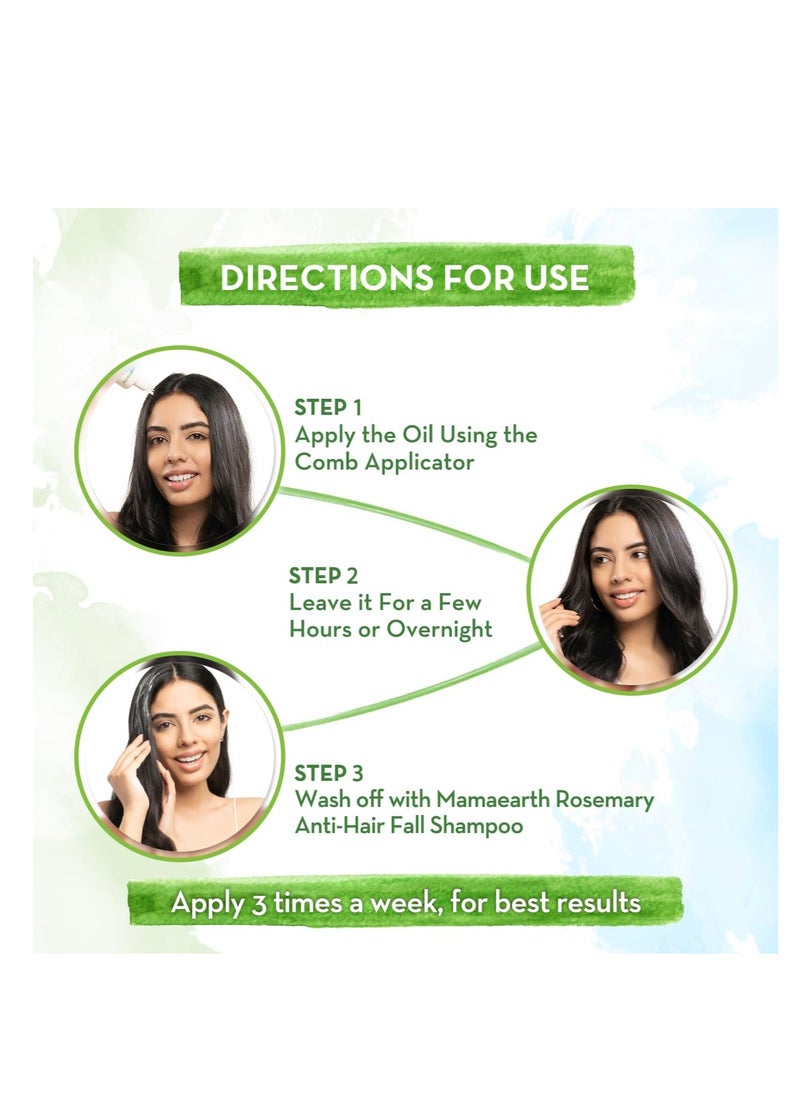 DIRECTIONS FOR USE

STEP 1
Apply the Oil Using the Comb Applicator

STEP 2
Leave it For a Few Hours or Overnight

STEP 3
Wash off with Mamaearth Rosemary Anti-Hair Fall Shampoo

Apply 3 times a week, for best results